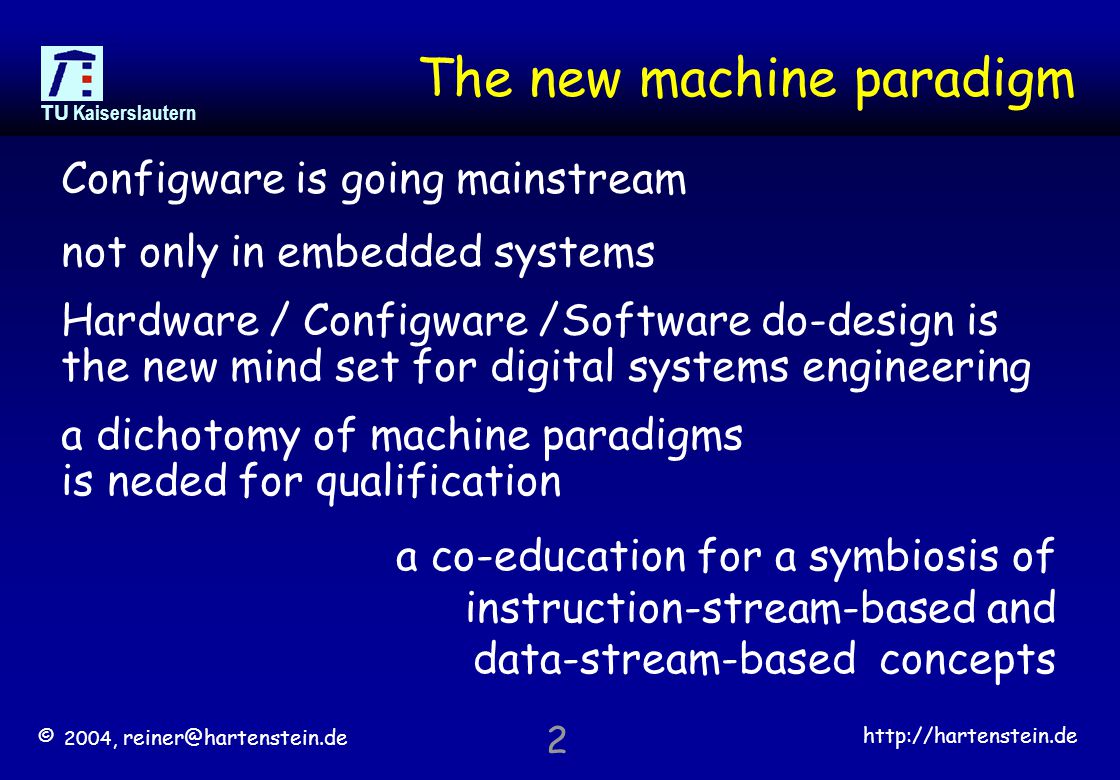 TU Kaiserslautern

The new machine paradigm

Configware is going mainstream

not only in embedded systems

Hardware / Configware /Software do-design is the new mind set for digital systems engineering

a dichotomy of machine paradigms is neded for qualification

a co-education for a symbiosis of instruction-stream-based and data-stream-based concepts

© 2004, reiner@hartenstein.de

2

http://hartenstein.de